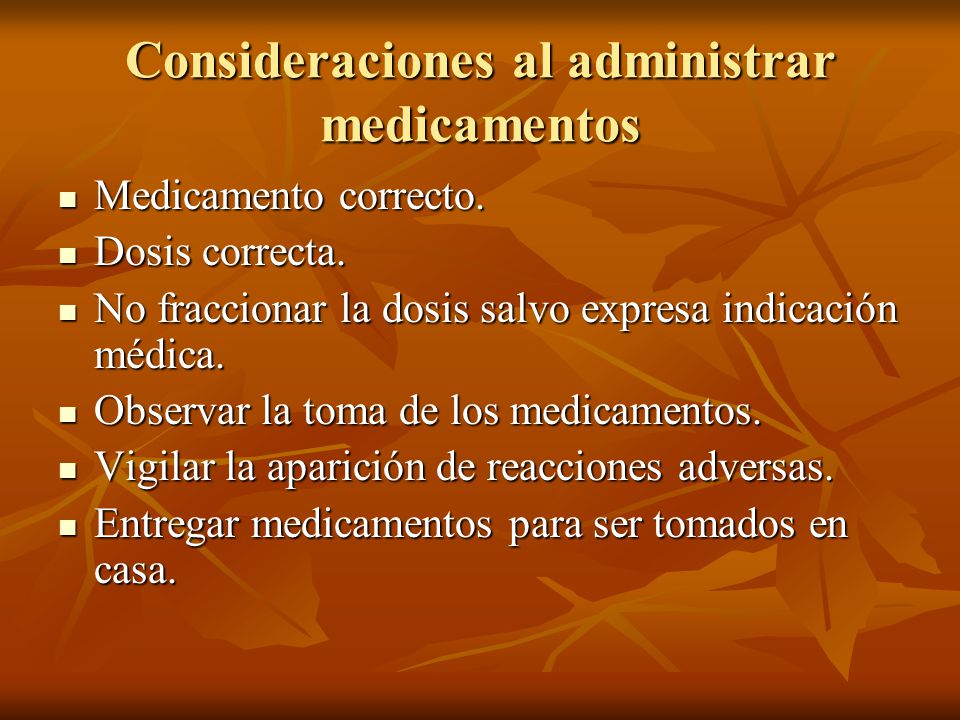 Consideraciones al administrar medicamentos

- Medicamento correcto.
- Dosis correcta.
- No fraccionar la dosis salvo expresa indicación médica.
- Observar la toma de los medicamentos.
- Vigilar la aparición de reacciones adversas.
- Entregar medicamentos para ser tomados en casa.